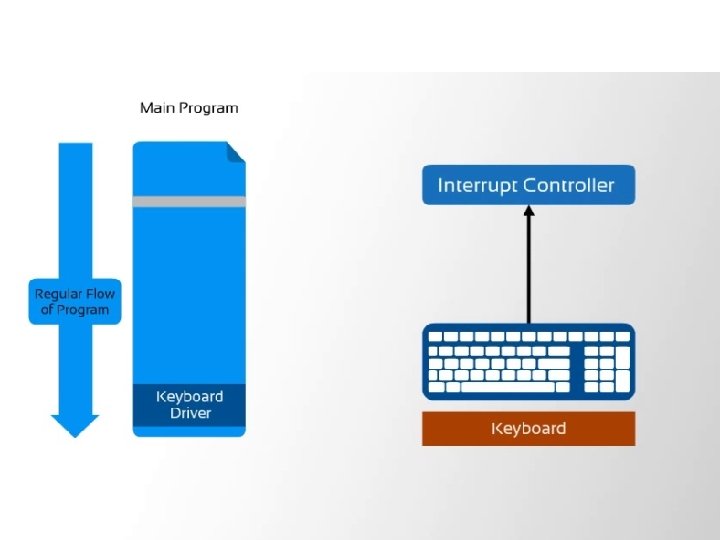 Main Program

Regular Flow of Program

Keyboard Driver

Interrupt Controller

Keyboard